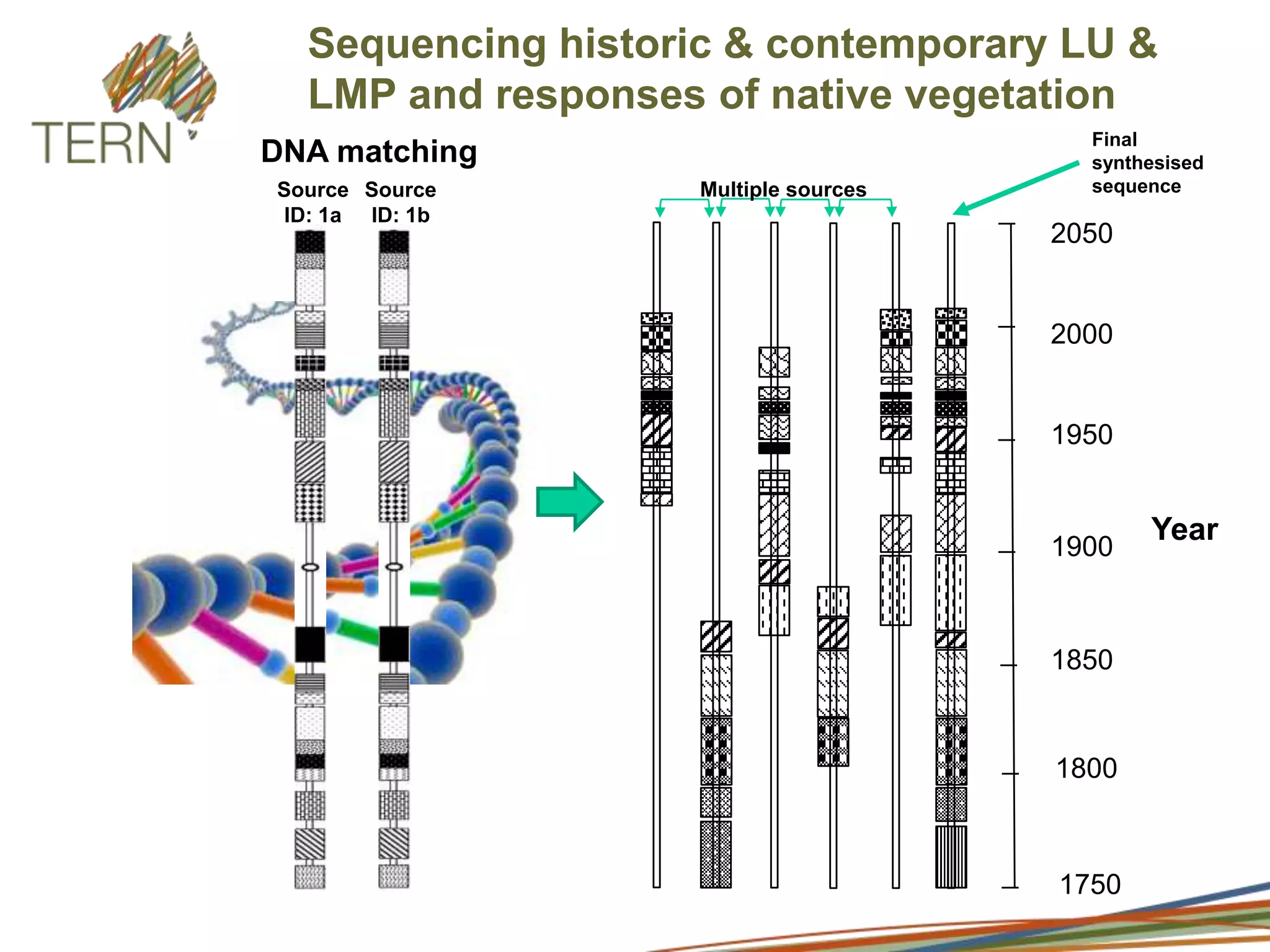 TERN

Sequencing historic & contemporary LU & LMP and responses of native vegetation

DNA matching

Source ID: 1a

Source ID: 1b

Multiple sources

Final synthesised sequence

2050

2000

1950

1900

1850

1800

1750

Year